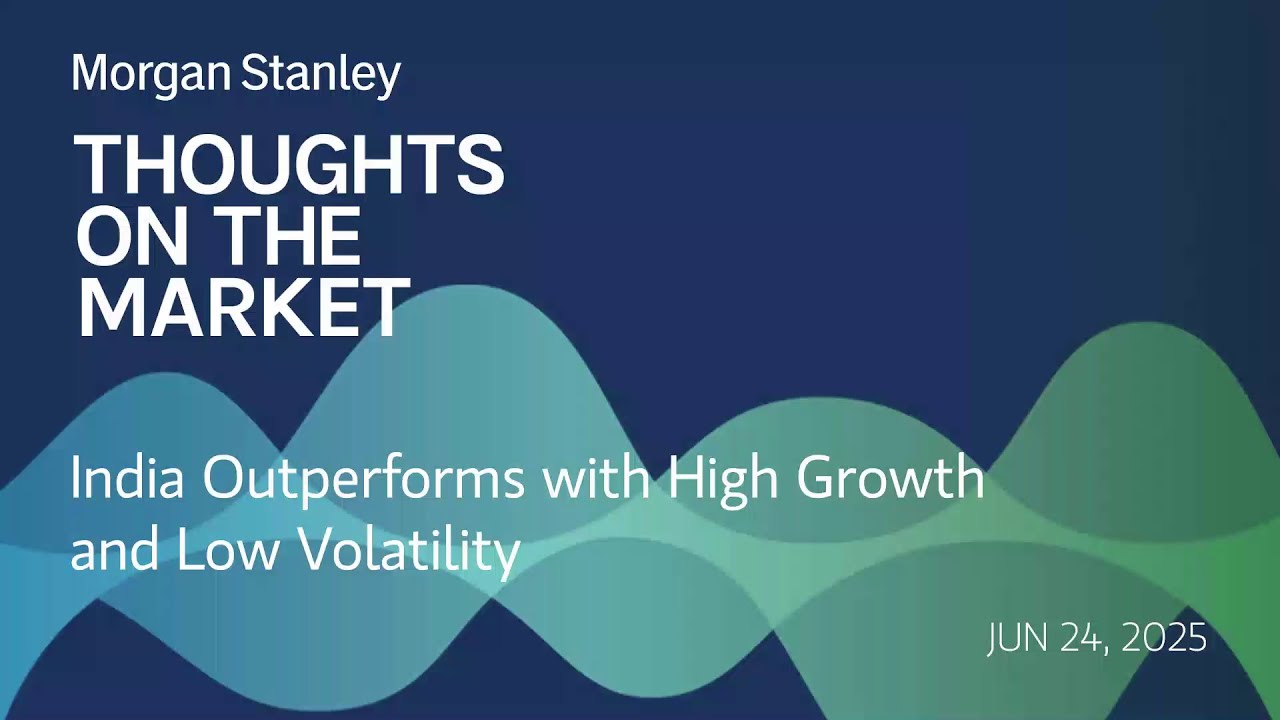 Morgan Stanley

THOUGHTS ON THE MARKET

India Outperforms with High Growth and Low Volatility

JUN 24, 2025